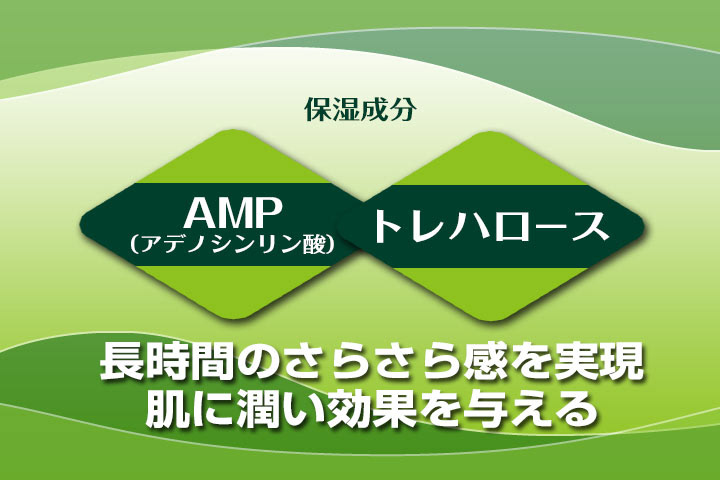 保湿成分

AMP
(アデノシンリン酸)

トレハロース

長時間のさらさら感を実現
肌に潤い効果を与える